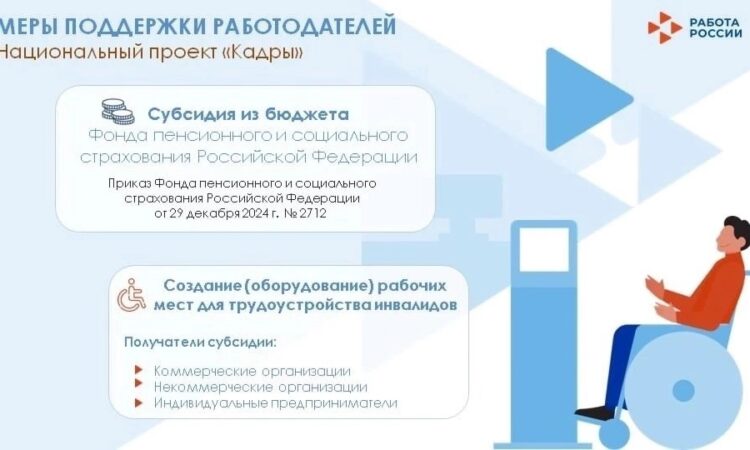 МЕРЫ ПОДДЕРЖКИ РАБОТОДАТЕЛЕЙ
Национальный проект «Кадры»

РАБОТА РОССИИ

Субсидия из бюджета
Фонда пенсионного и социального страхования Российской Федерации

Приказ Фонда пенсионного и социального страхования Российской Федерации от 29 декабря 2024 г. № 2712

Создание (оборудование) рабочих мест для трудоустройства инвалидов

Получатели субсидии:

Коммерческие организации
Некоммерческие организации
Индивидуальные предприниматели